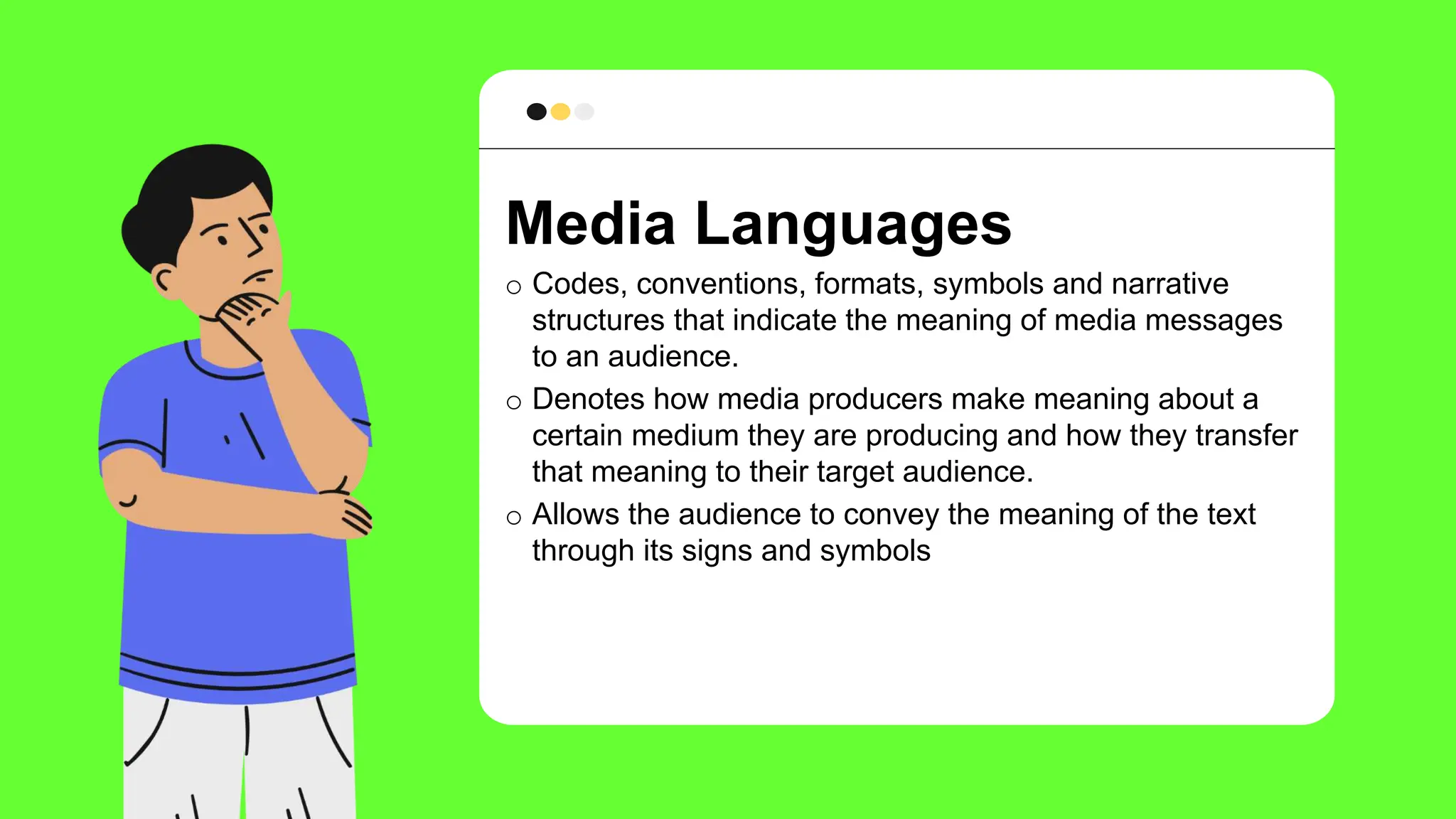 Media Languages

○ Codes, conventions, formats, symbols and narrative structures that indicate the meaning of media messages to an audience.

○ Denotes how media producers make meaning about a certain medium they are producing and how they transfer that meaning to their target audience.

○ Allows the audience to convey the meaning of the text through its signs and symbols